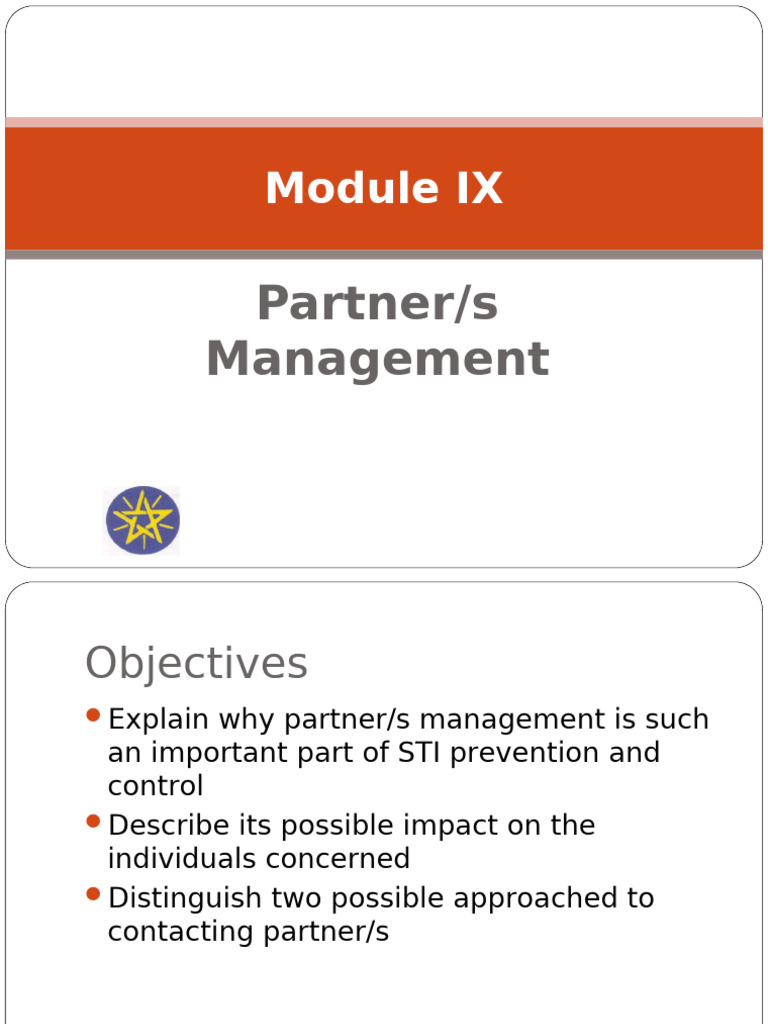 Module IX

Partner/s Management

Objectives

- Explain why partner/s management is such an important part of STI prevention and control
- Describe its possible impact on the individuals concerned
- Distinguish two possible approached to contacting partner/s